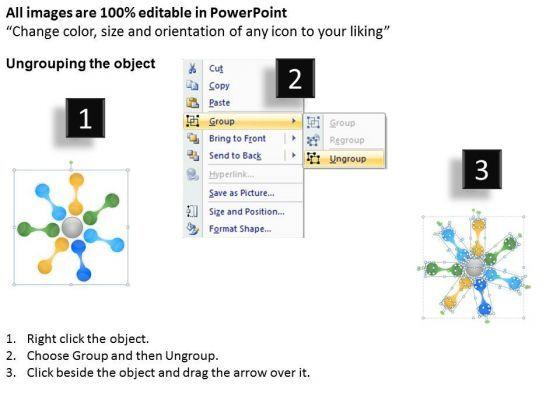 All images are 100% editable in PowerPoint
“Change color, size and orientation of any icon to your liking”

Ungrouping the object

1

2

Cut
Copy
Paste
Group
Bring to Front
Send to Back
Hyperlink...
Save as Picture...
Size and Position...
Format Shape...

Group
Regroup
Ungroup

3

1. Right click the object.
2. Choose Group and then Ungroup.
3. Click beside the object and drag the arrow over it.